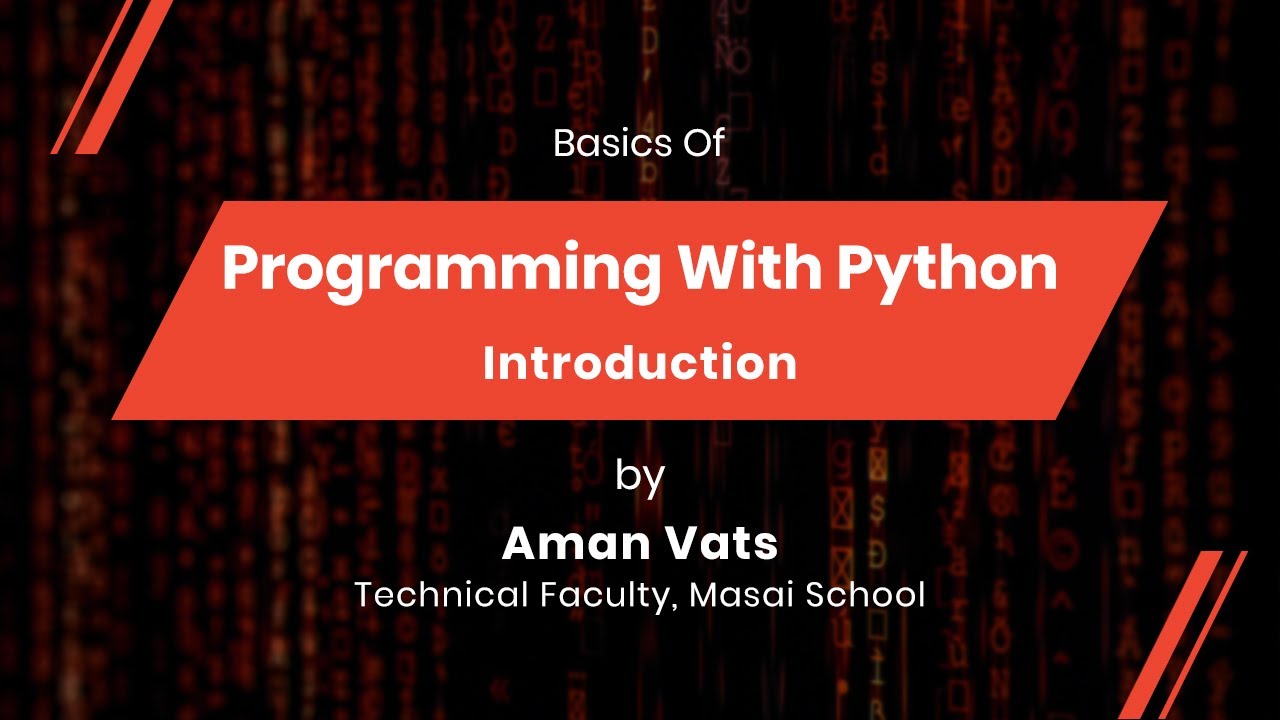 Basics Of

Programming With Python

Introduction

by

Aman Vats

Technical Faculty, Masai School